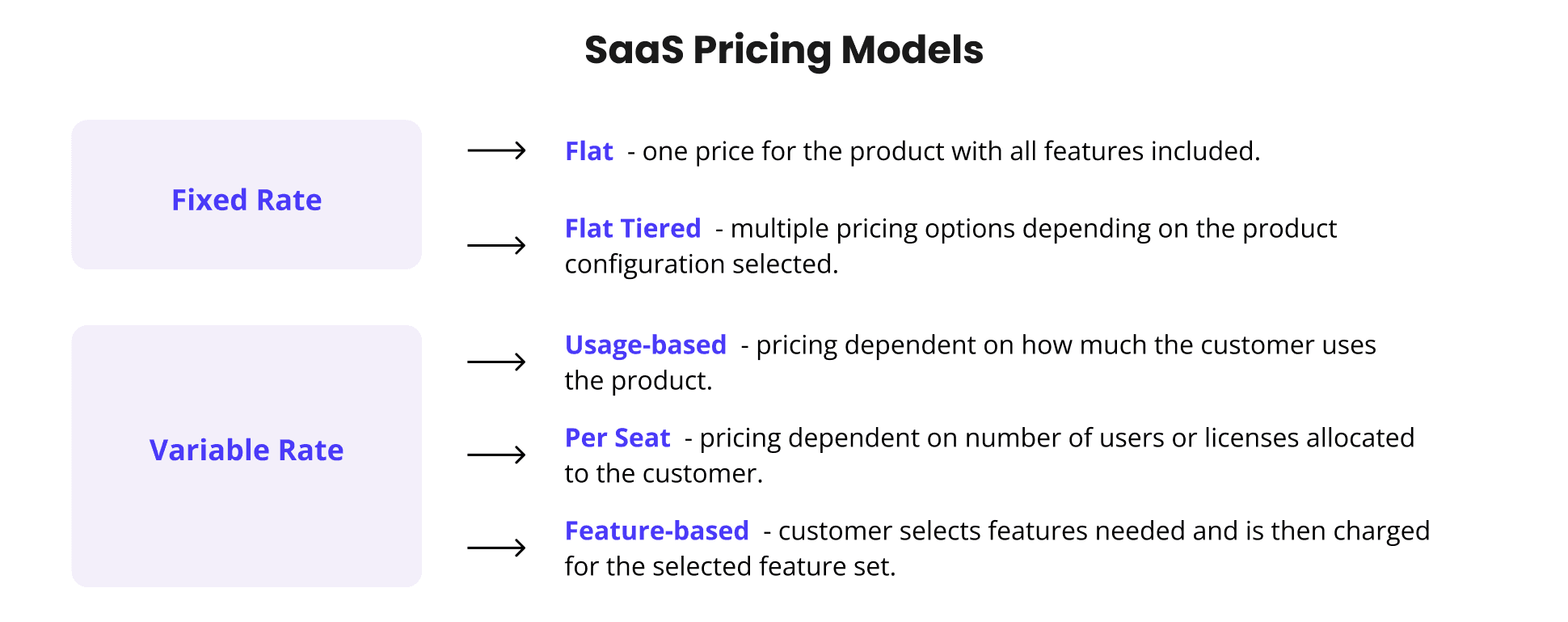 SaaS Pricing Models

Fixed Rate

Flat - one price for the product with all features included.

Flat Tiered - multiple pricing options depending on the product configuration selected.

Variable Rate

Usage-based - pricing dependent on how much the customer uses the product.

Per Seat - pricing dependent on number of users or licenses allocated to the customer.

Feature-based - customer selects features needed and is then charged for the selected feature set.